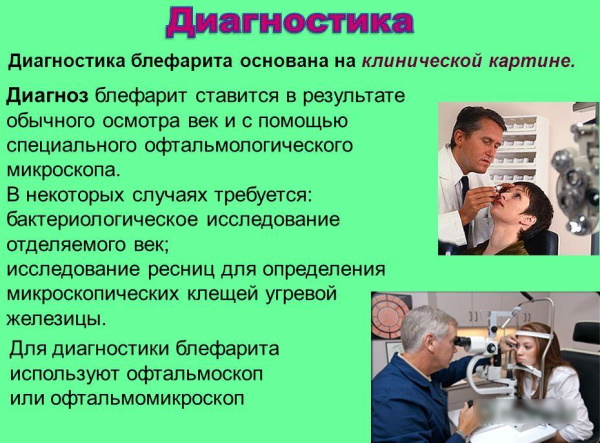 Диагностика

Диагностика блефарита основана на клинической картине.

Диагноз блефарит ставится в результате обычного осмотра век и с помощью специального офтальмологического микроскопа.
В некоторых случаях требуется:
бактериологическое исследование отделяемого век;
исследование ресниц для определения микроскопических клещей угревой железицы.

Для диагностики блефарита используют офтальмоскоп или офтальмомикроскоп